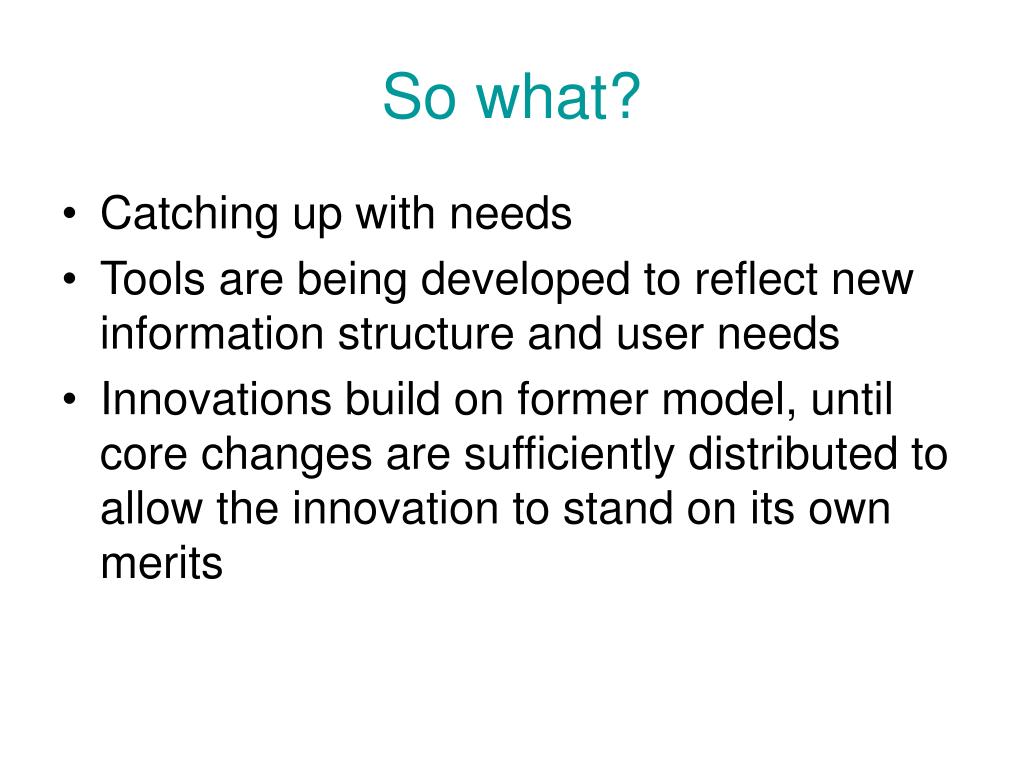 So what?

• Catching up with needs
• Tools are being developed to reflect new information structure and user needs
• Innovations build on former model, until core changes are sufficiently distributed to allow the innovation to stand on its own merits